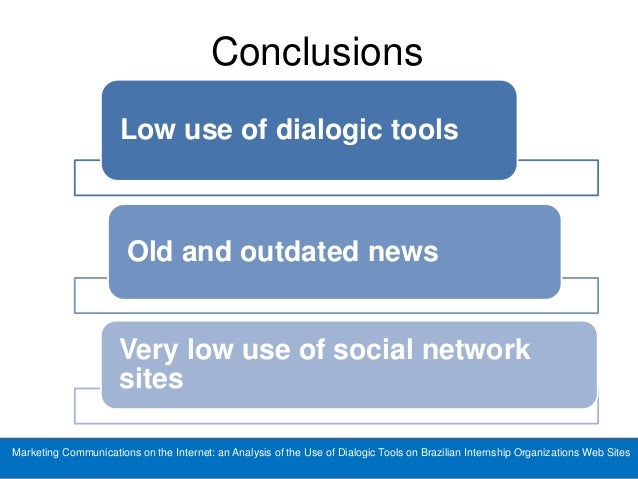 Conclusions

Low use of dialogic tools

Old and outdated news

Very low use of social network sites

Marketing Communications on the Internet: an Analysis of the Use of Dialogic Tools on Brazilian Internship Organizations Web Sites